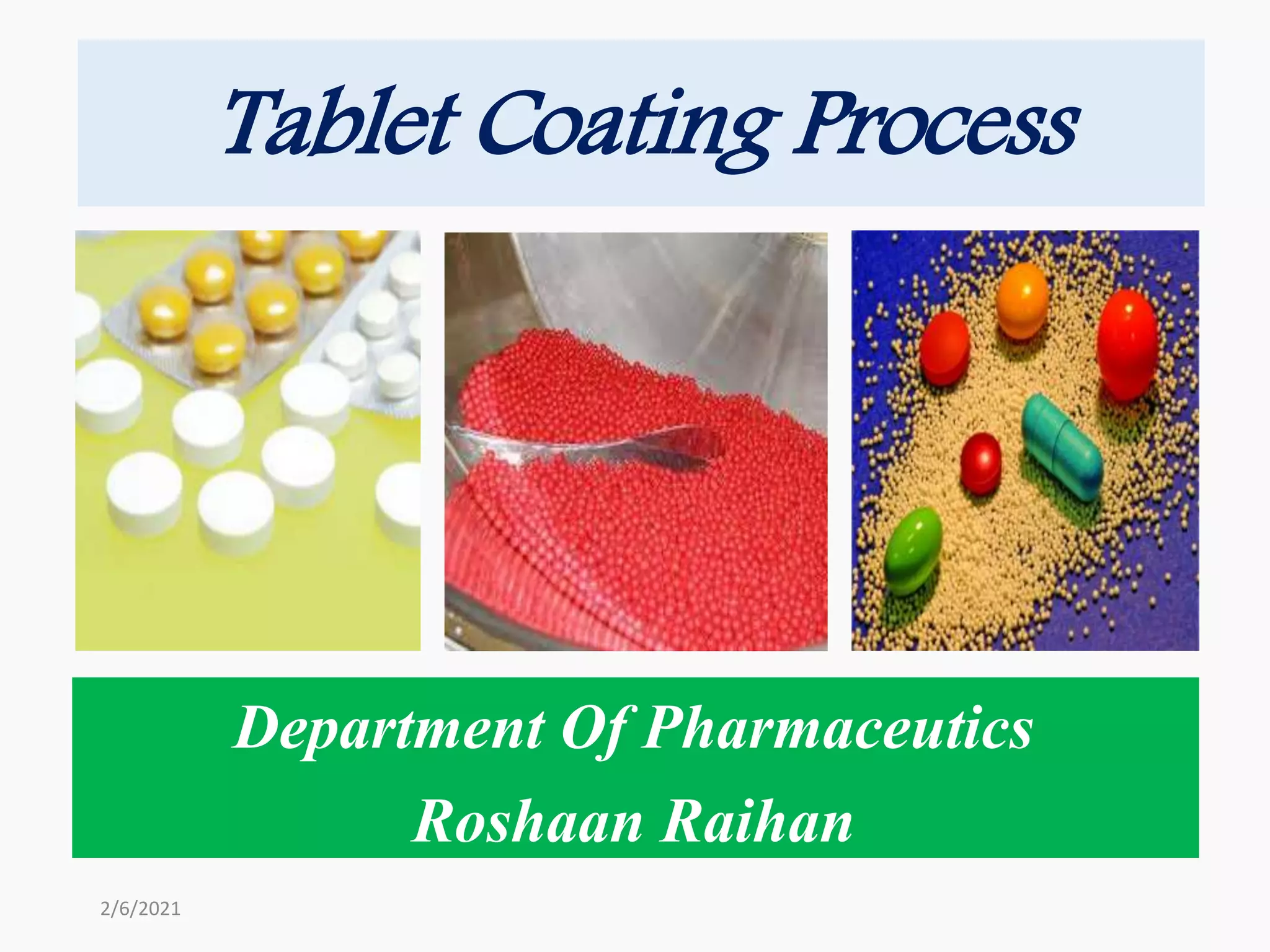 Tablet Coating Process

Department Of Pharmaceutics

Roshaan Raihan

2/6/2021